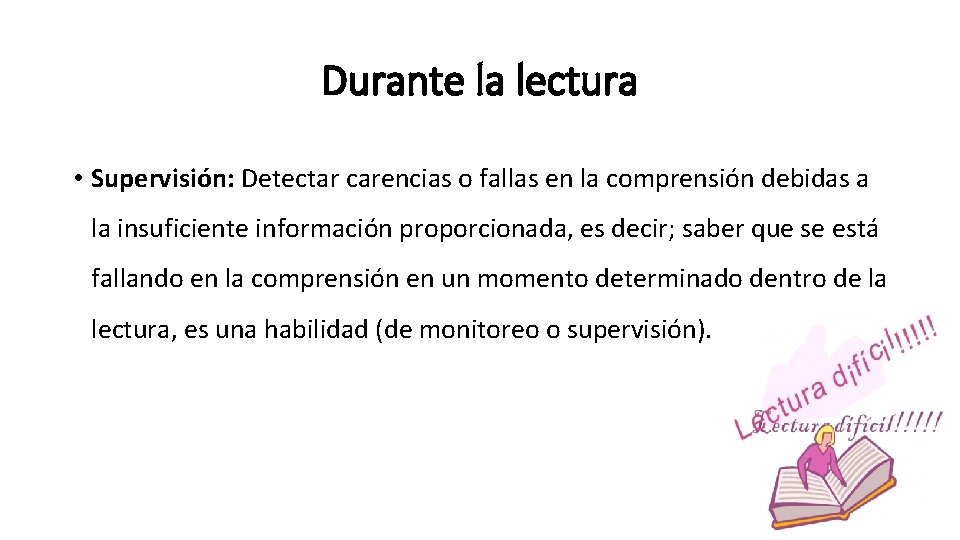 Durante la lectura

• **Supervisión:** Detectar carencias o fallas en la comprensión debidas a la insuficiente información proporcionada, es decir; saber que se está fallando en la comprensión en un momento determinado dentro de la lectura, es una habilidad (de monitoreo o supervisión).

Lectura difícil!!!!!

Lectura difícil!!!!!